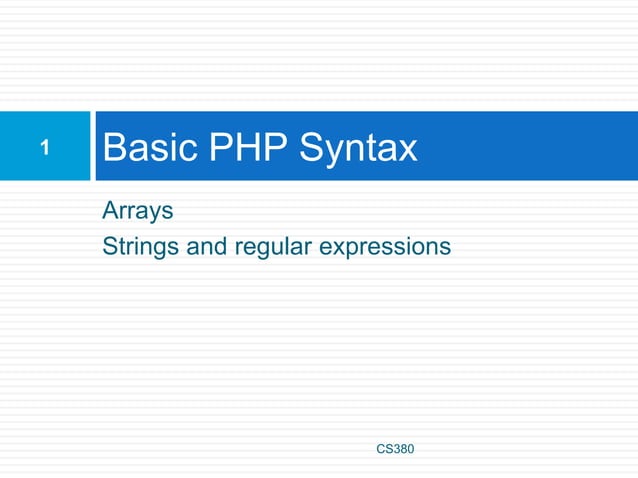 1

Basic PHP Syntax

Arrays
Strings and regular expressions

CS380